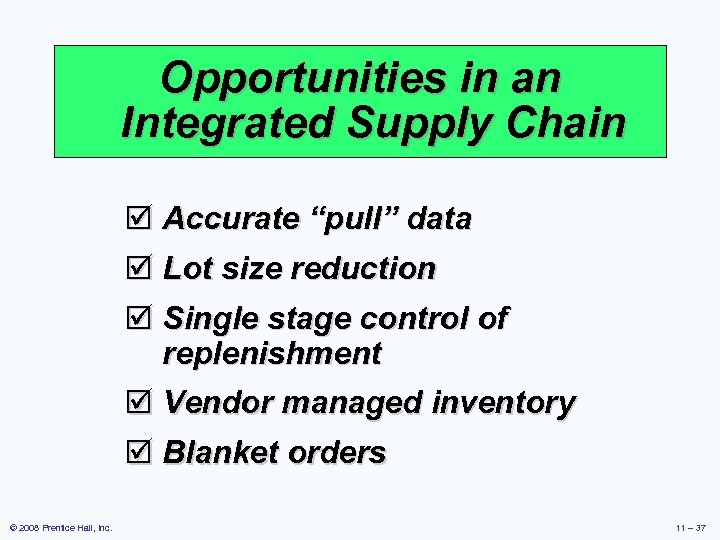 Opportunities in an Integrated Supply Chain

☑ Accurate “pull” data

☑ Lot size reduction

☑ Single stage control of replenishment

☑ Vendor managed inventory

☑ Blanket orders

© 2008 Prentice Hall, Inc.

11 – 37